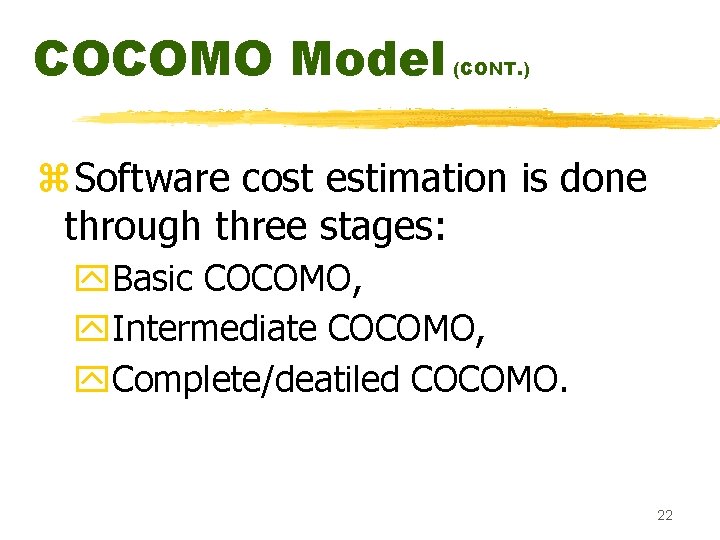 COCOMO Model (CONT.)

Software cost estimation is done through three stages:

Basic COCOMO,

Intermediate COCOMO,

Complete/deatiled COCOMO.

22